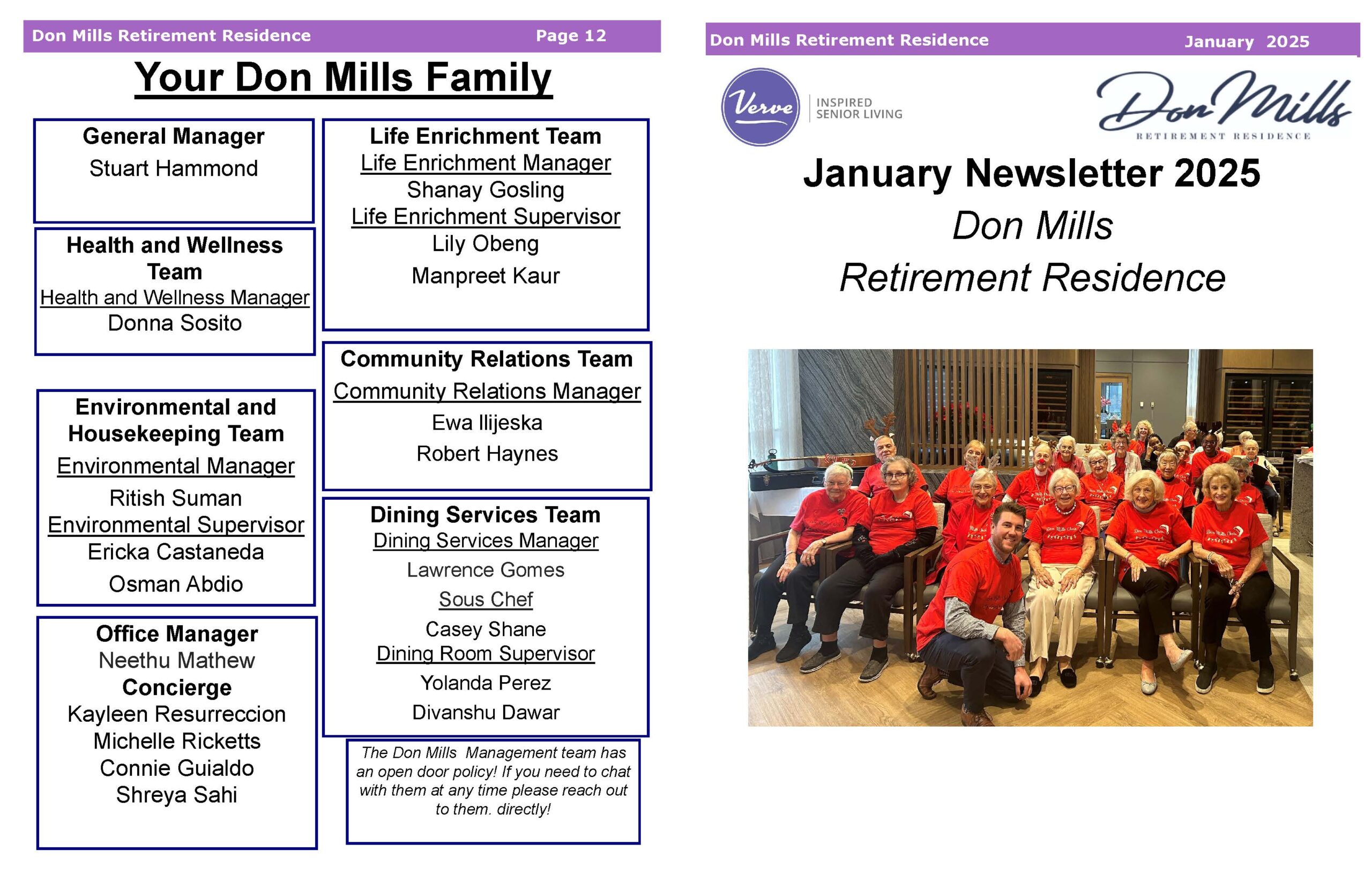 Don Mills Retirement Residence Page 12

Your Don Mills Family

General Manager
Stuart Hammond

Health and Wellness Team
Health and Wellness Manager
Donna Sosito

Environmental and Housekeeping Team
Environmental Manager
Ritish Suman
Environmental Supervisor
Ericka Castaneda
Osman Abdio

Office Manager
Neethu Mathew
Concierge
Kayleen Resurreccion
Michelle Ricketts
Connie Guialdo
Shreya Sahi

Life Enrichment Team
Life Enrichment Manager
Shanay Gosling
Life Enrichment Supervisor
Lily Obeng
Manpreet Kaur

Community Relations Team
Community Relations Manager
Ewa Ilijeska
Robert Haynes

Dining Services Team
Dining Services Manager
Lawrence Gomes
Sous Chef
Casey Shane
Dining Room Supervisor
Yolanda Perez
Divanshu Dawar

The Don Mills Management team has an open door policy! If you need to chat with them at any time please reach out to them. directly!

Don Mills Retirement Residence January 2025

Verve INSPIRED SENIOR LIVING

Don Mills RETIREMENT RESIDENCE

January Newsletter 2025
Don Mills
Retirement Residence